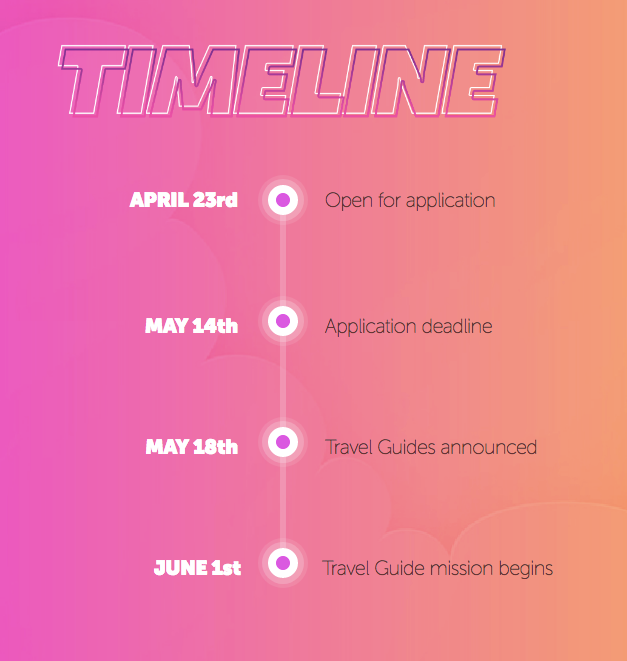 TIMELINE

APRIL 23rd Open for application

MAY 14th Application deadline

MAY 18th Travel Guides announced

JUNE 1st Travel Guide mission begins